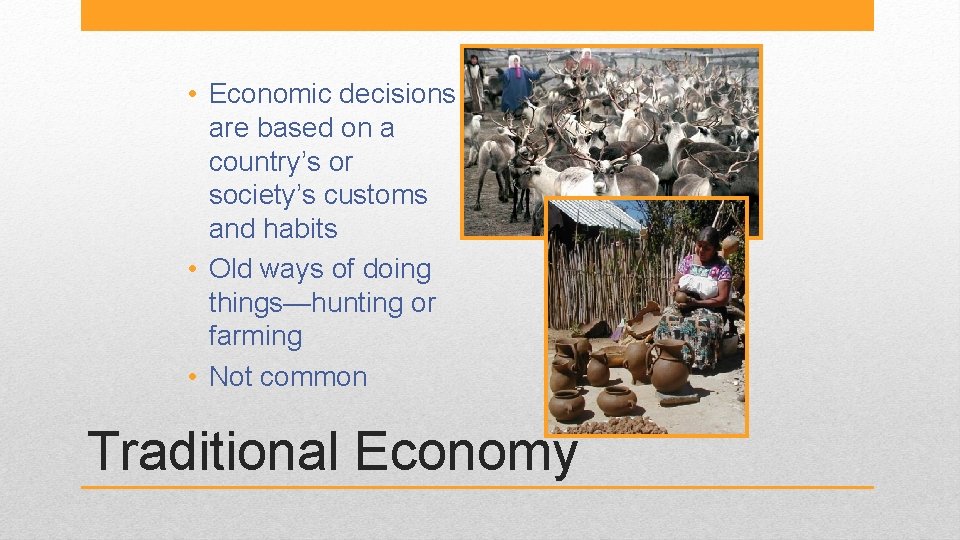 • Economic decisions are based on a country's or society's customs and habits
• Old ways of doing things—hunting or farming
• Not common

Traditional Economy